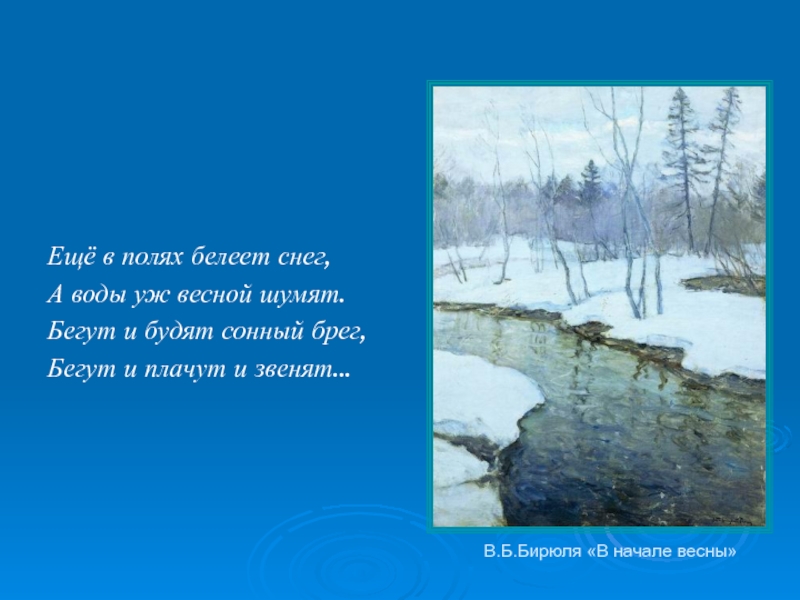 Ещё в полях белеет снег,
А воды уж весной шумят.
Бегут и будят сонный брег,
Бегут и плачут и звенят...

В.Б.Бирюля «В начале весны»